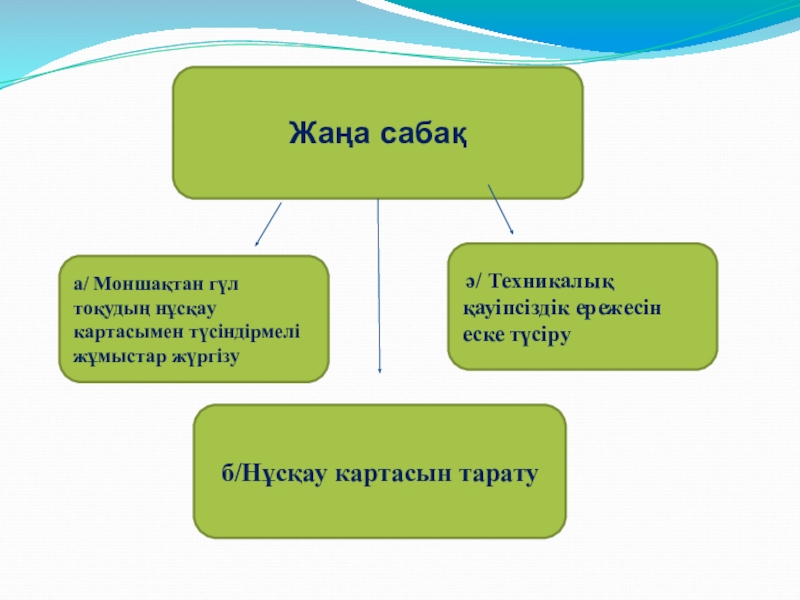 Жаңа сабақ

а/ Моншақтан гүл тоқудың нұсқау картасымен түсіндірмелі жұмыстар жүргізу

ә/ Техникалық қауіпсіздік ережесін еске түсіру

б/Нұсқау картасын тарату